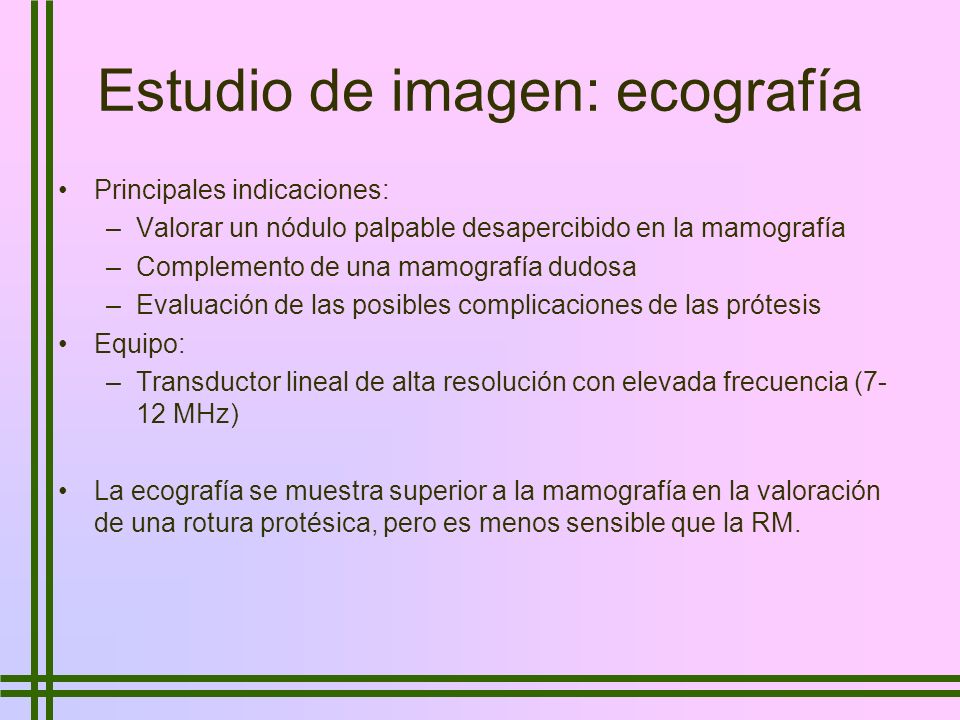 Estudio de imagen: ecografía

• Principales indicaciones:
– Valorar un nódulo palpable desapercibido en la mamografía
– Complemento de una mamografía dudosa
– Evaluación de las posibles complicaciones de las prótesis
• Equipo:
– Transductor lineal de alta resolución con elevada frecuencia (7-12 MHz)

• La ecografía se muestra superior a la mamografía en la valoración de una rotura protésica, pero es menos sensible que la RM.